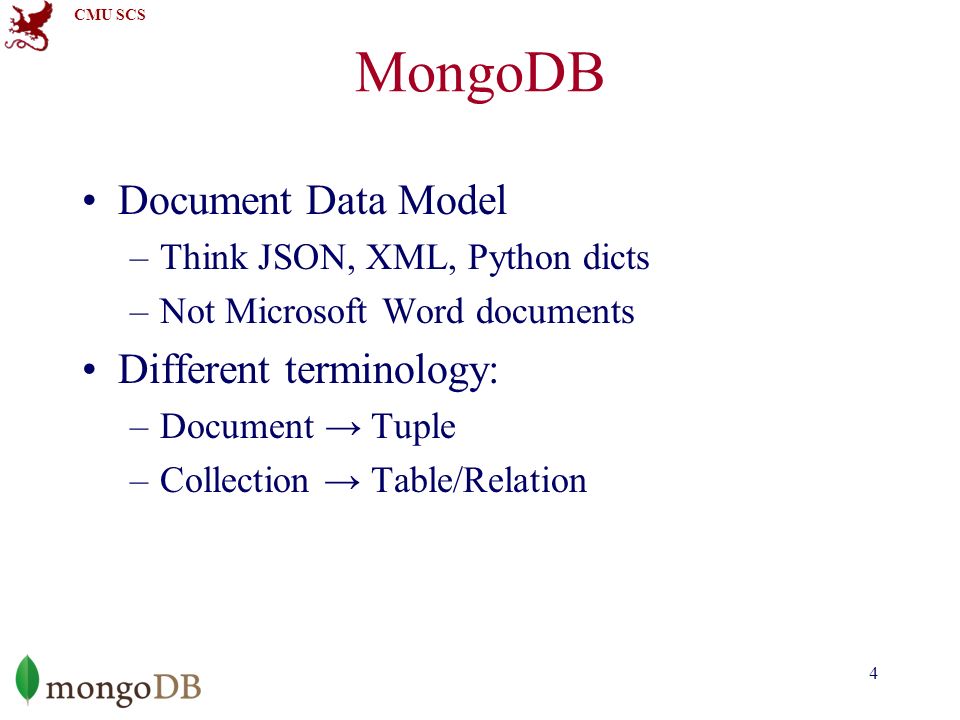 CMU SCS

MongoDB

• Document Data Model
– Think JSON, XML, Python dicts
– Not Microsoft Word documents

• Different terminology:
– Document → Tuple
– Collection → Table/Relation

mongoDB

4